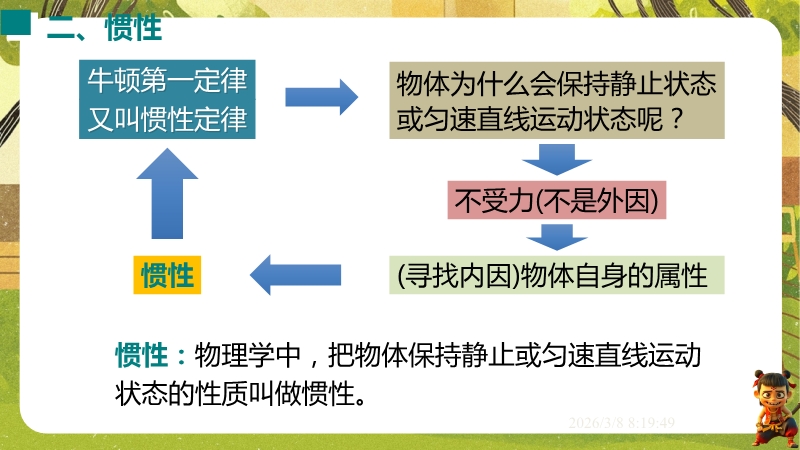 二、惯性

牛顿第一定律又叫惯性定律

物体为什么会保持静止状态或匀速直线运动状态呢？

不受力(不是外因)

(寻找内因)物体自身的属性

惯性

惯性：物理学中，把物体保持静止或匀速直线运动状态的性质叫做惯性。

2026/3/8 8:19:49